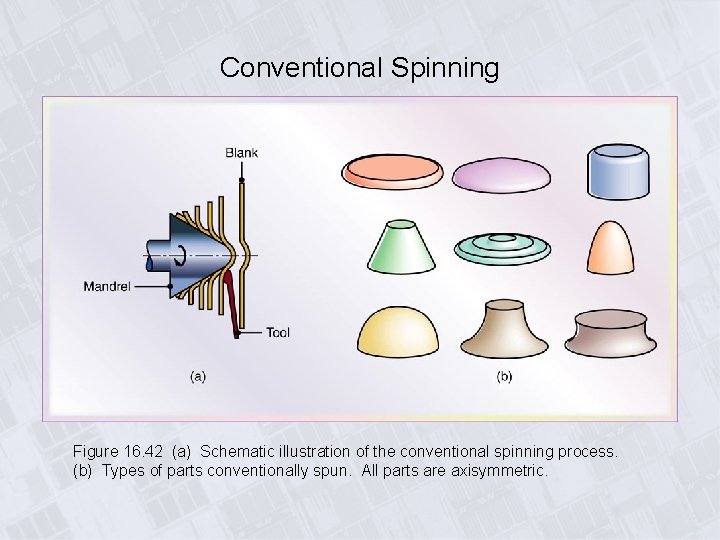 Conventional Spinning

Blank

Mandrel

Tool

(a)

(b)

Figure 16.42 (a) Schematic illustration of the conventional spinning process. (b) Types of parts conventionally spun. All parts are axisymmetric.